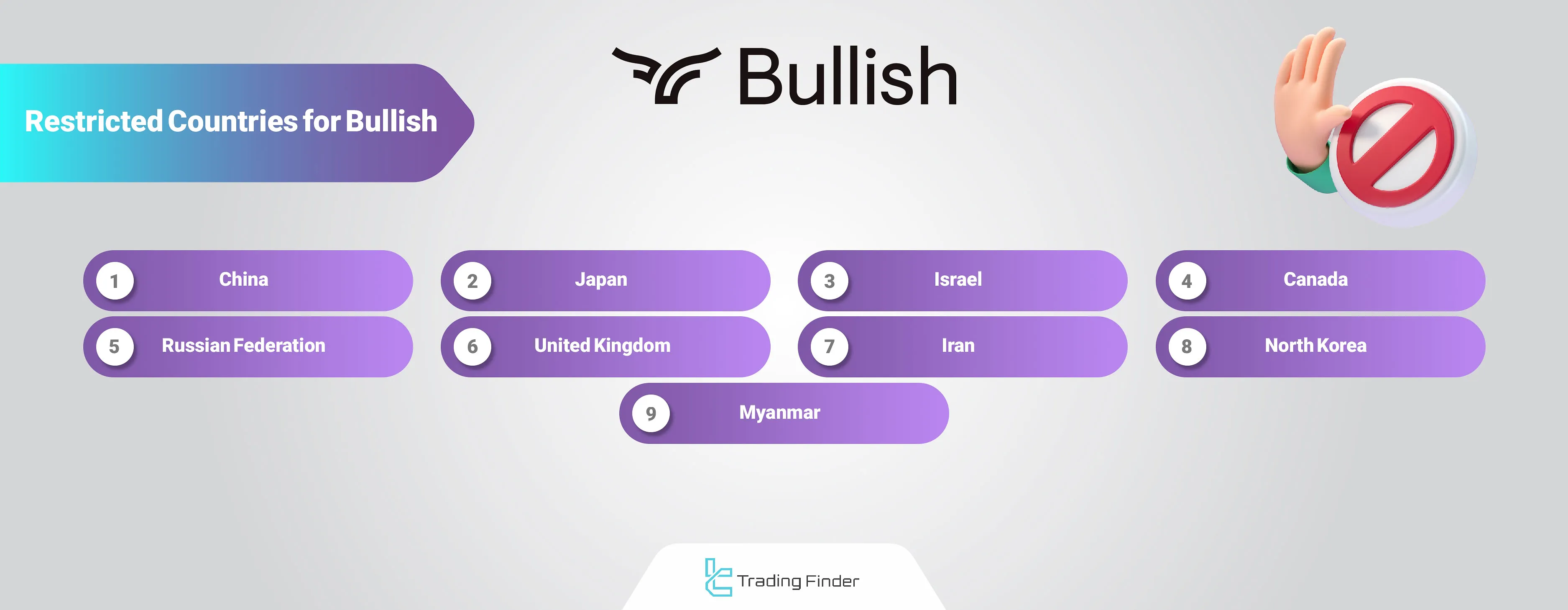 Restricted Countries for Bullish

Bullish

1 China
2 Japan
3 Israel
4 Canada
5 Russian Federation
6 United Kingdom
7 Iran
8 North Korea
9 Myanmar

Trading Finder